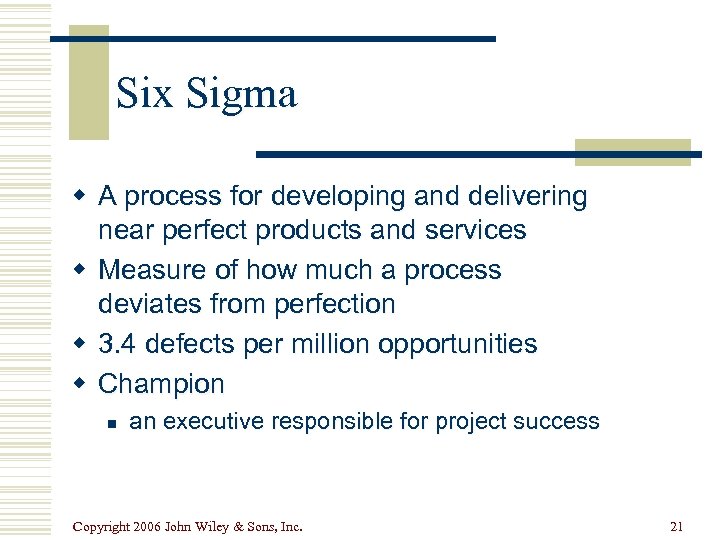 Six Sigma

- A process for developing and delivering near perfect products and services
- Measure of how much a process deviates from perfection
- 3.4 defects per million opportunities
- Champion
  - an executive responsible for project success

Copyright 2006 John Wiley & Sons, Inc.

21